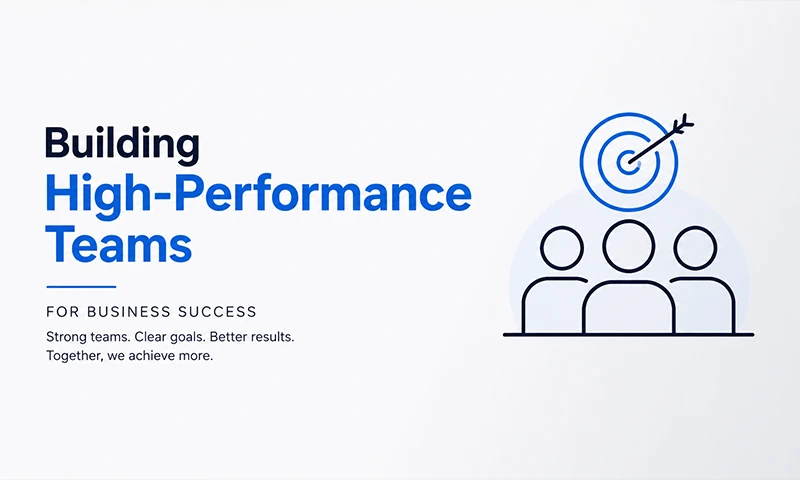 Building
High-Performance Teams

FOR BUSINESS SUCCESS

Strong teams. Clear goals. Better results. Together, we achieve more.